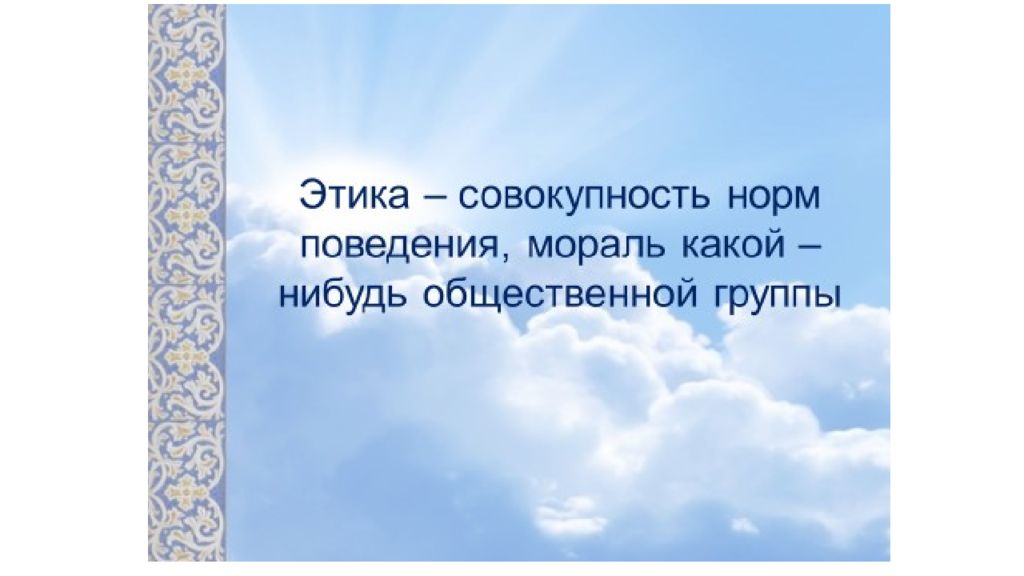 Этика – совокупность норм поведения, мораль какой – нибудь общественной группы